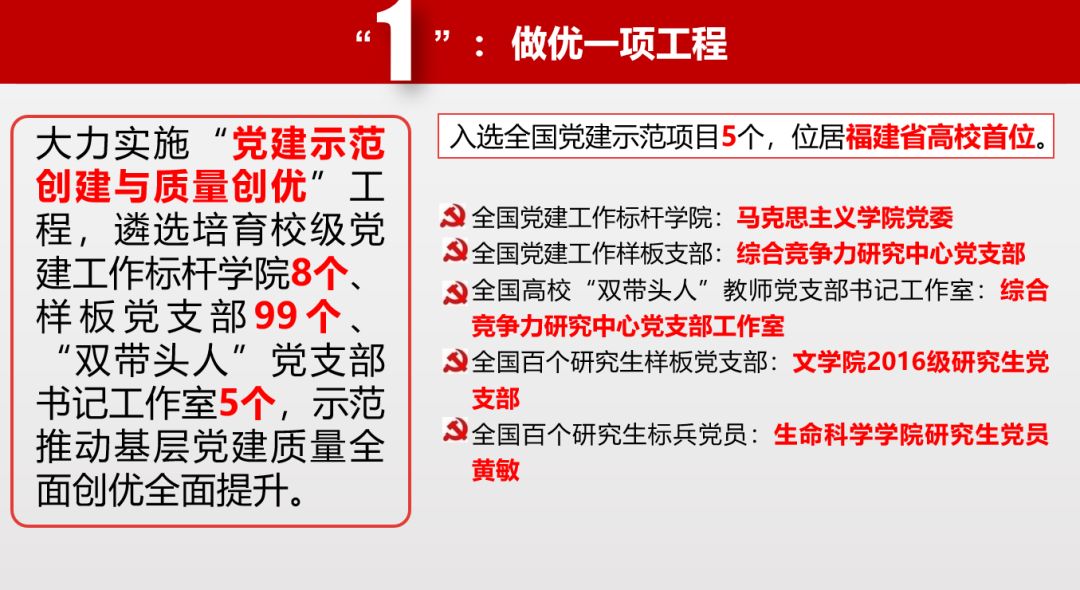 “1”：做优一项工程

大力实施“党建示范创建与质量创优”工程，遴选培育校级党建工作标杆学院8个、样板党支部99个、“双带头人”党支部书记工作室5个，示范推动基层党建质量全面创优全面提升。

入选全国党建示范项目5个，位居福建省高校首位。

全国党建工作标杆学院：马克思主义学院党委

全国党建工作样板支部：综合竞争力研究中心党支部

全国高校“双带头人”教师党支部书记工作室：综合竞争力研究中心党支部工作室

全国百个研究生样板党支部：文学院2016级研究生党支部

全国百个研究生标兵党员：生命科学学院研究生党员黄敏